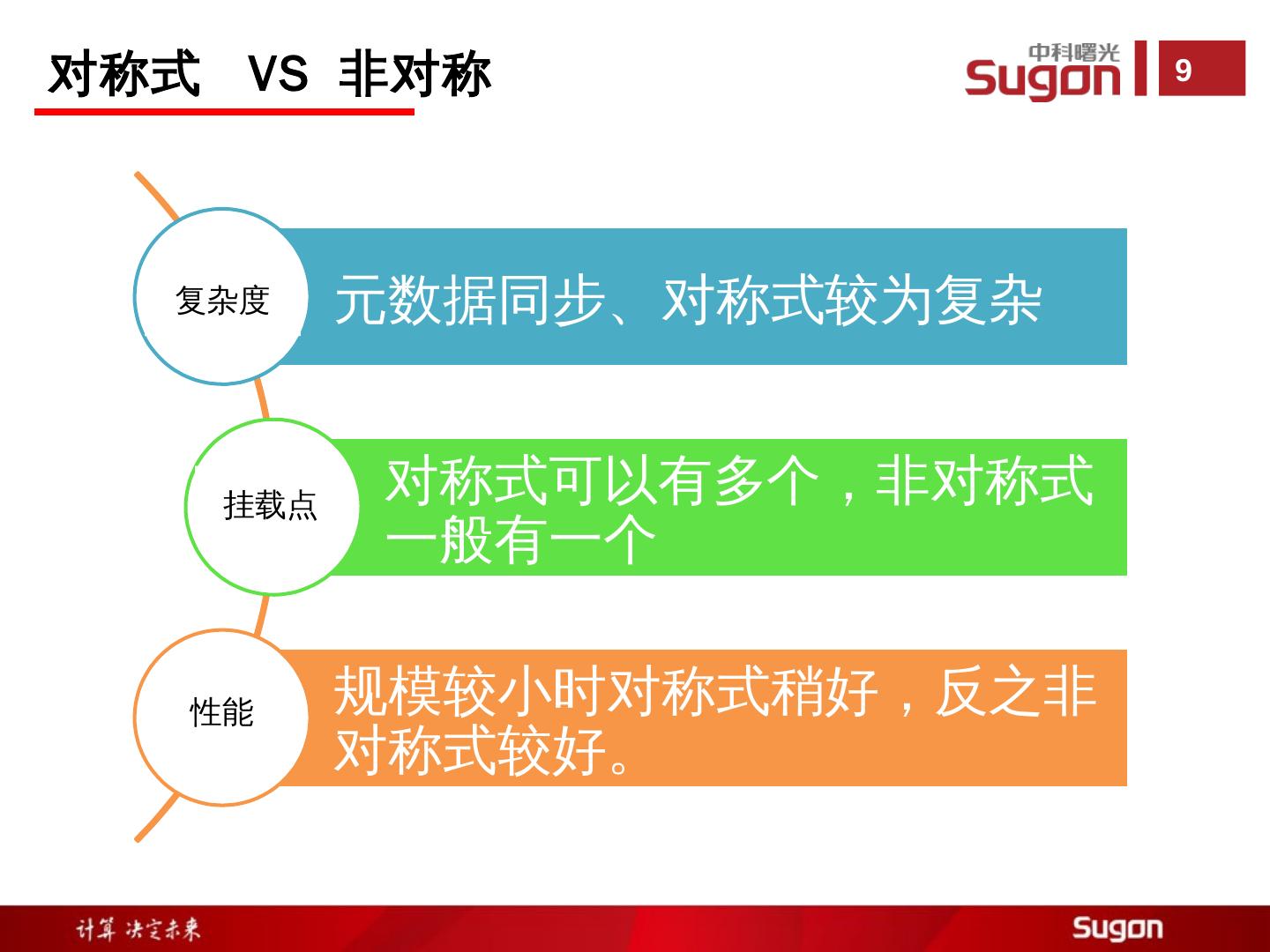 对称式 VS 非对称

中科曙光
Sugon

9

复杂度

元数据同步、对称式较为复杂

挂载点

对称式可以有多个，非对称式一般有一个

性能

规模较小时对称式稍好，反之非对称式较好。

计算 决定未来

Sugon